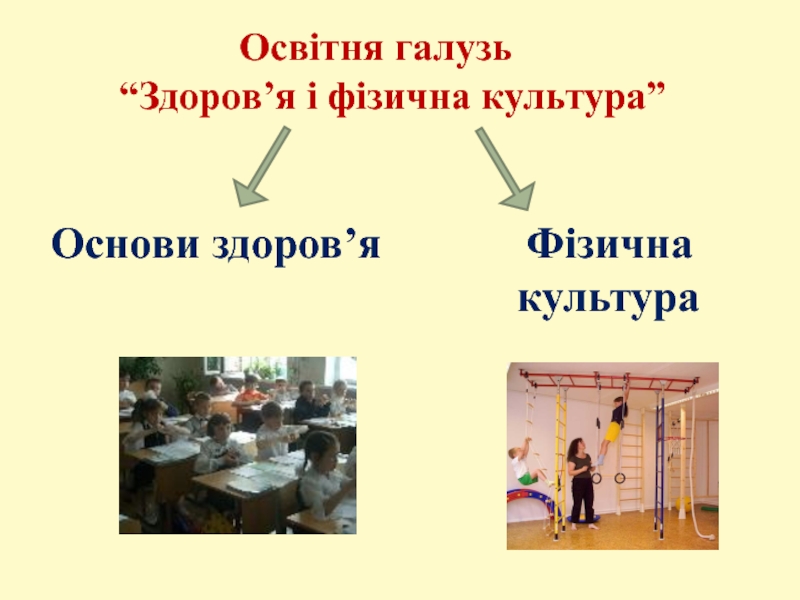 Освітня галузь
“Здоров’я і фізична культура”

Основи здоров’я

Фізична культура